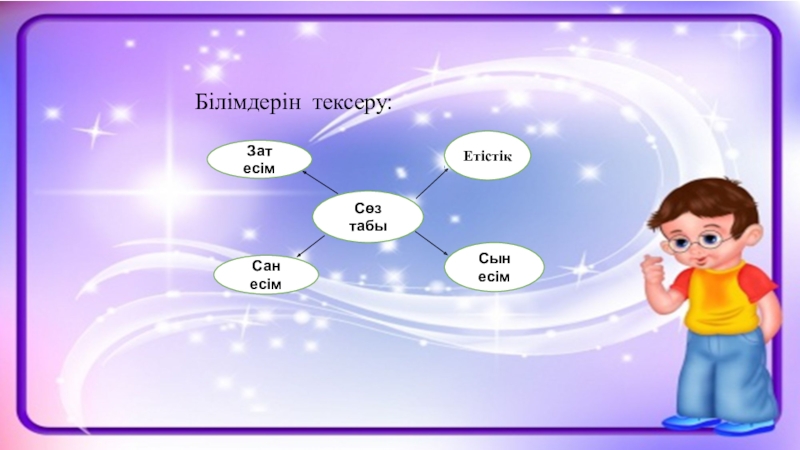 Білімдерін тексеру:

Зат есім

Етістік

Сөз табы

Сан есім

Сын есім